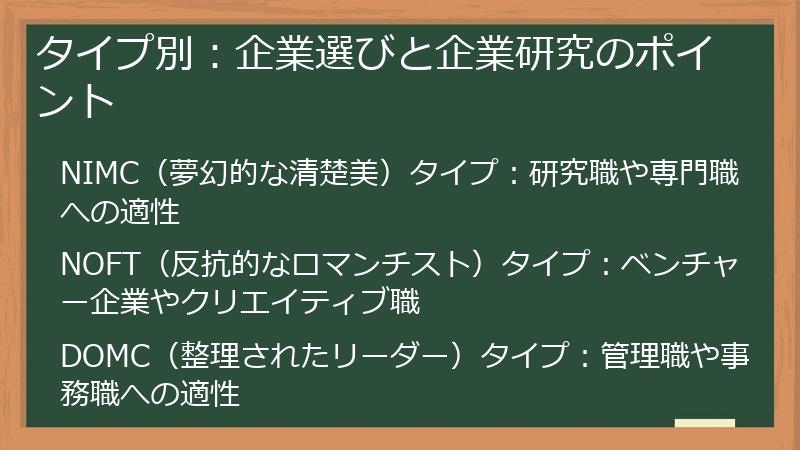 タイプ別：企業選びと企業研究のポイント

NIMC（夢幻的な清楚美）タイプ：研究職や専門職への適性

NOFT（反抗的なロマンチスト）タイプ：ベンチャー企業やクリエイティブ職

DOMC（整理されたリーダー）タイプ：管理職や事務職への適性